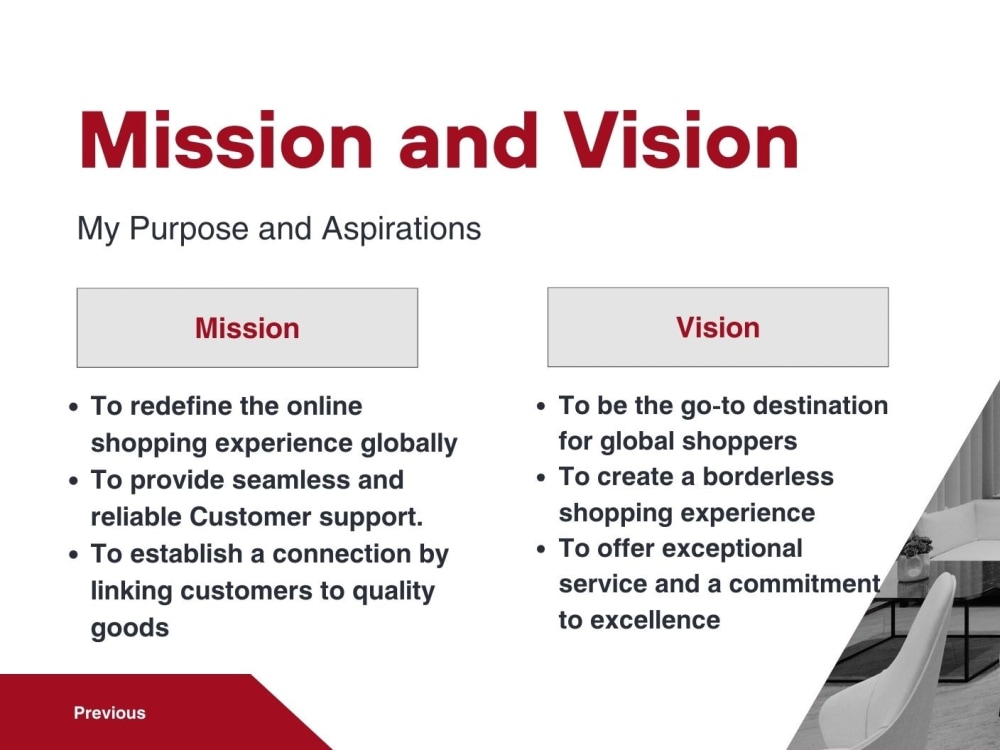 Mission and Vision

My Purpose and Aspirations

Mission

• To redefine the online shopping experience globally
• To provide seamless and reliable Customer support.
• To establish a connection by linking customers to quality goods

Vision

• To be the go-to destination for global shoppers
• To create a borderless shopping experience
• To offer exceptional service and a commitment to excellence

Previous